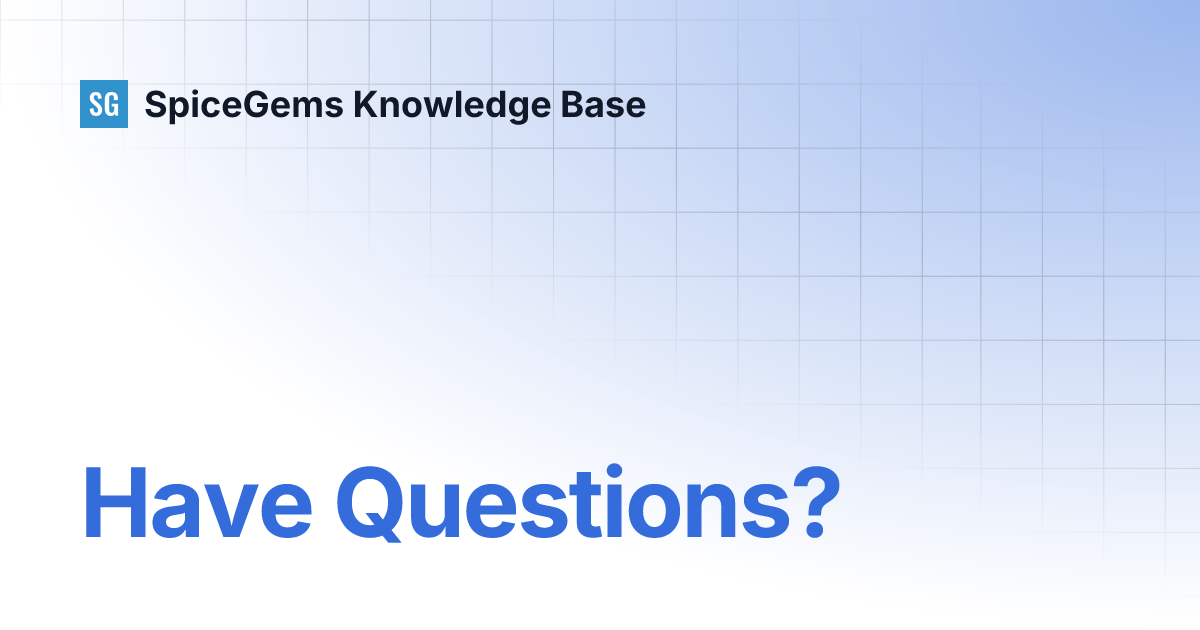 SG SpiceGems Knowledge Base

Have Questions?